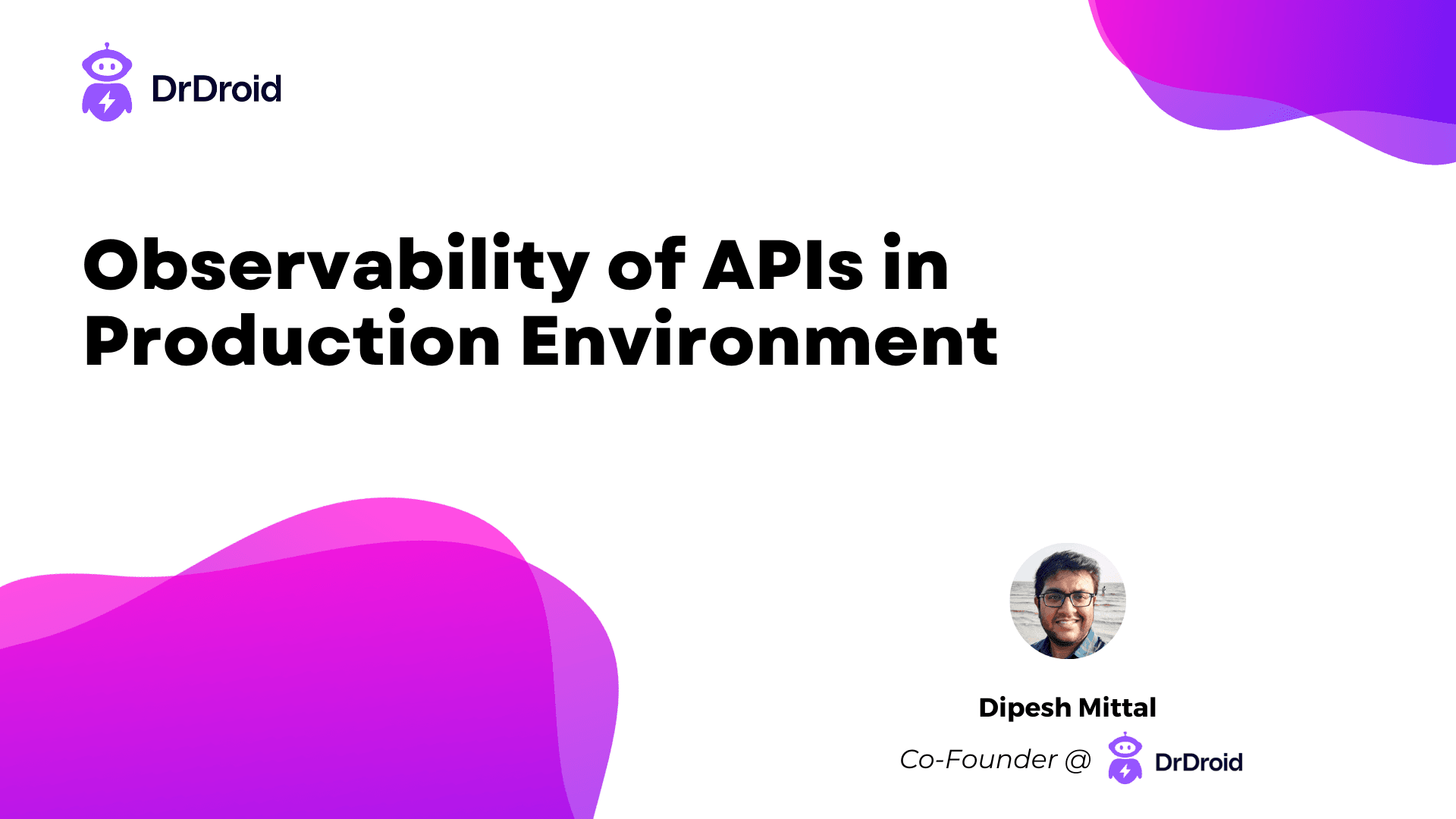 DrDroid

Observability of APIs in Production Environment

Dipesh Mittal

Co-Founder @ DrDroid